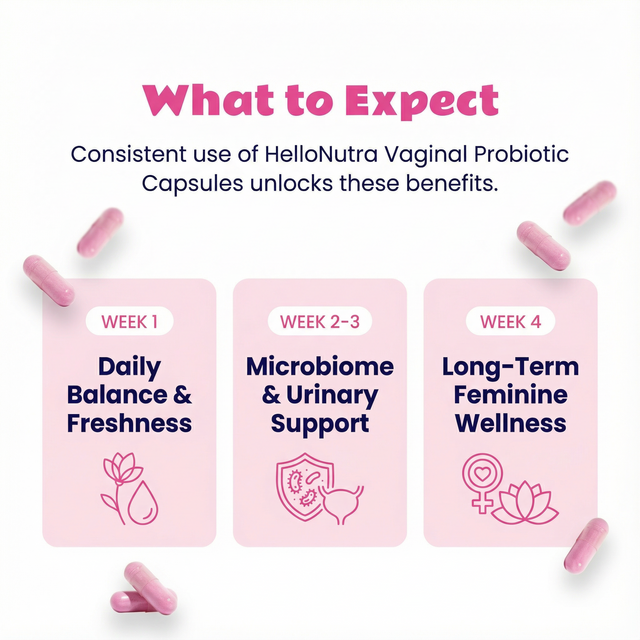 What to Expect

Consistent use of HelloNutra Vaginal Probiotic Capsules unlocks these benefits.

WEEK 1

Daily Balance & Freshness

WEEK 2-3

Microbiome & Urinary Support

WEEK 4

Long-Term Feminine Wellness